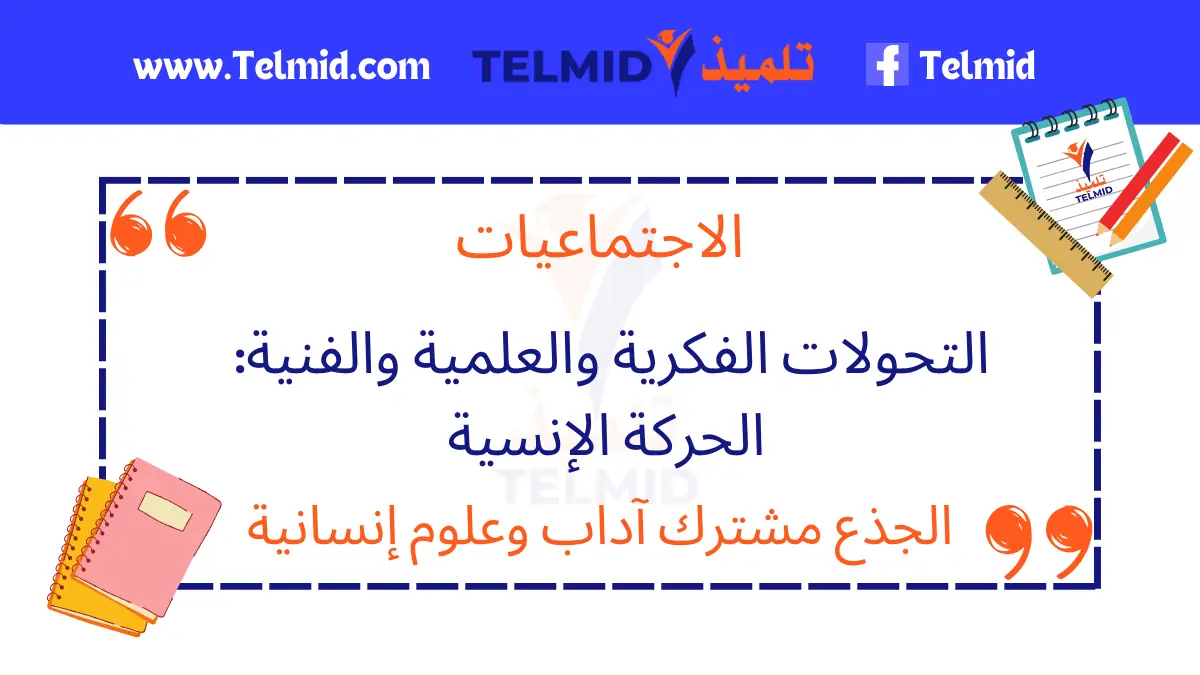 www.Telmid.com TELMID تلميذ Telmid

تلميذ
TELMID

الاجتماعيات

التحولات الفكرية والعلمية والفنية: الحركة الإنسية

TELMID

الجذع مشترك آداب وعلوم إنسانية